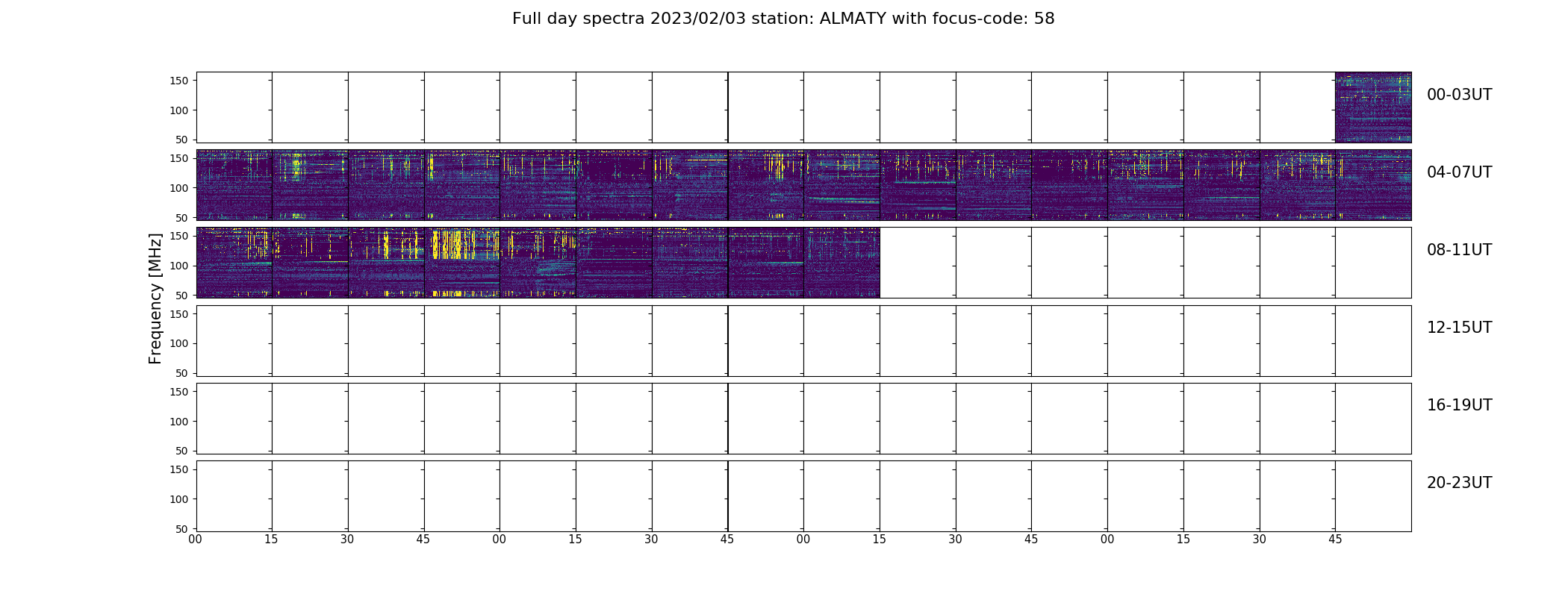 Full day spectra 2023/02/03 station: ALMATY with focus-code: 58

Frequency [MHz]

150
100
50
00-03UT

150
100
50
04-07UT

150
100
50
08-11UT

150
100
50
12-15UT

150
100
50
16-19UT

150
100
50
20-23UT

00 15 30 45 00 15 30 45 00 15 30 45 00 15 30 45